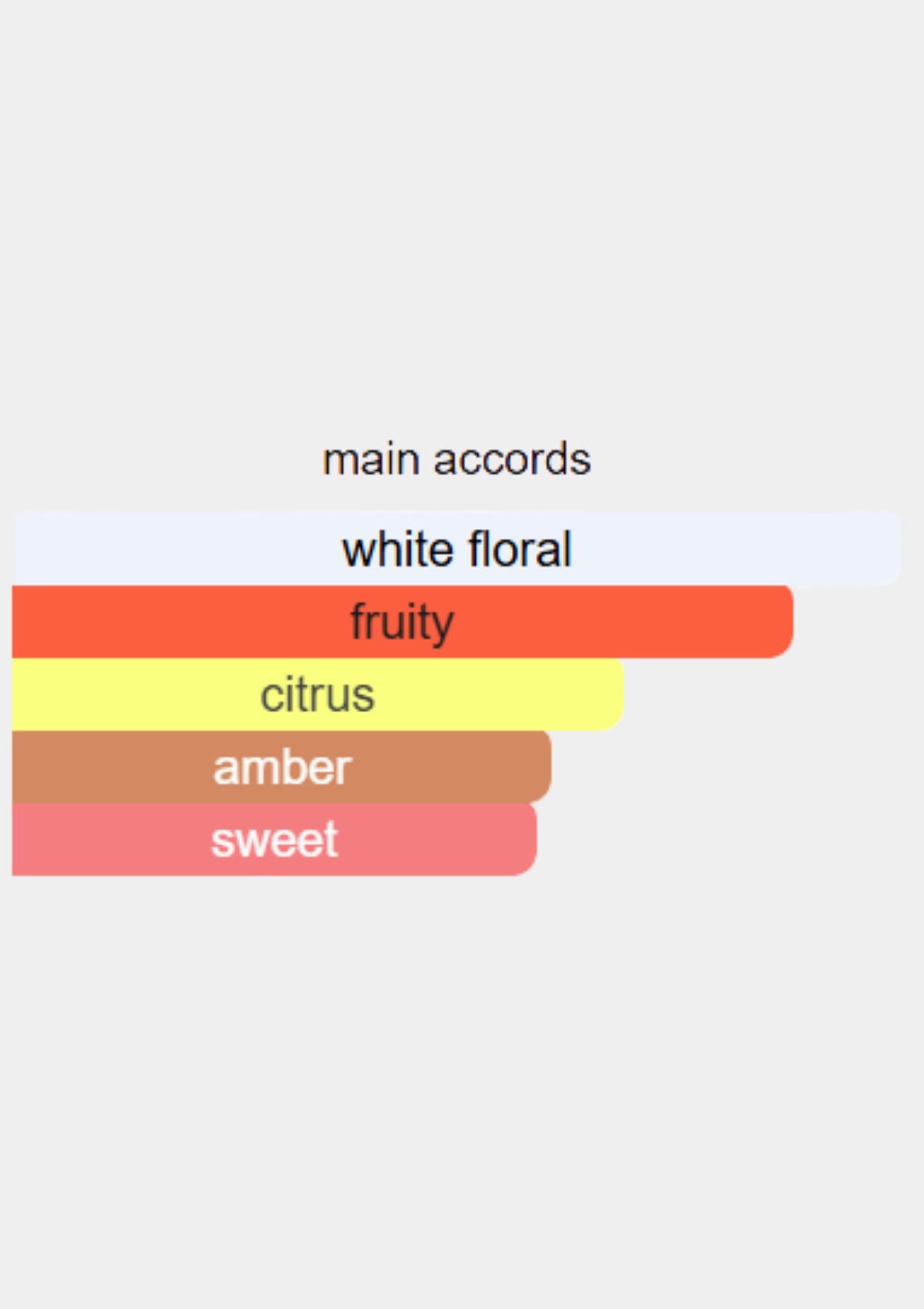 main accords

white floral

fruity

citrus

amber

sweet